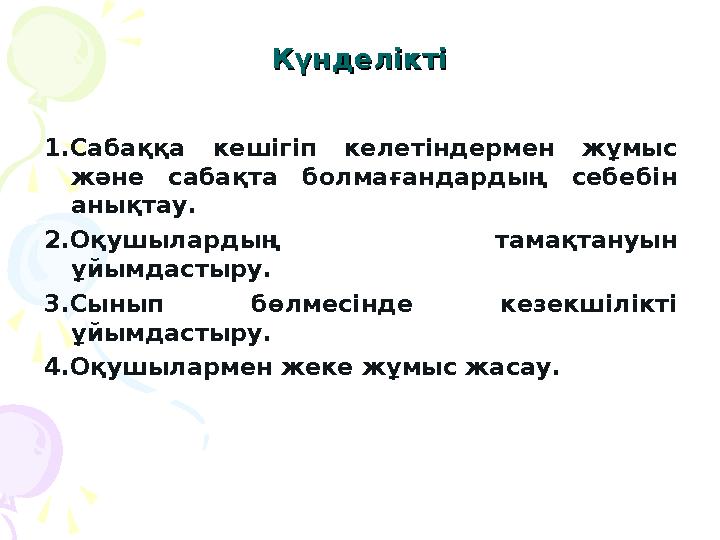 Күнделікті

1.Сабаққа кешігіп келетіндермен жұмыс және сабақта болмағандардың себебін анықтау.
2.Оқушылардың тамақтануын ұйымдастыру.
3.Сынып бөлмесінде кезекшілікті ұйымдастыру.
4.Оқушылармен жеке жұмыс жасау.